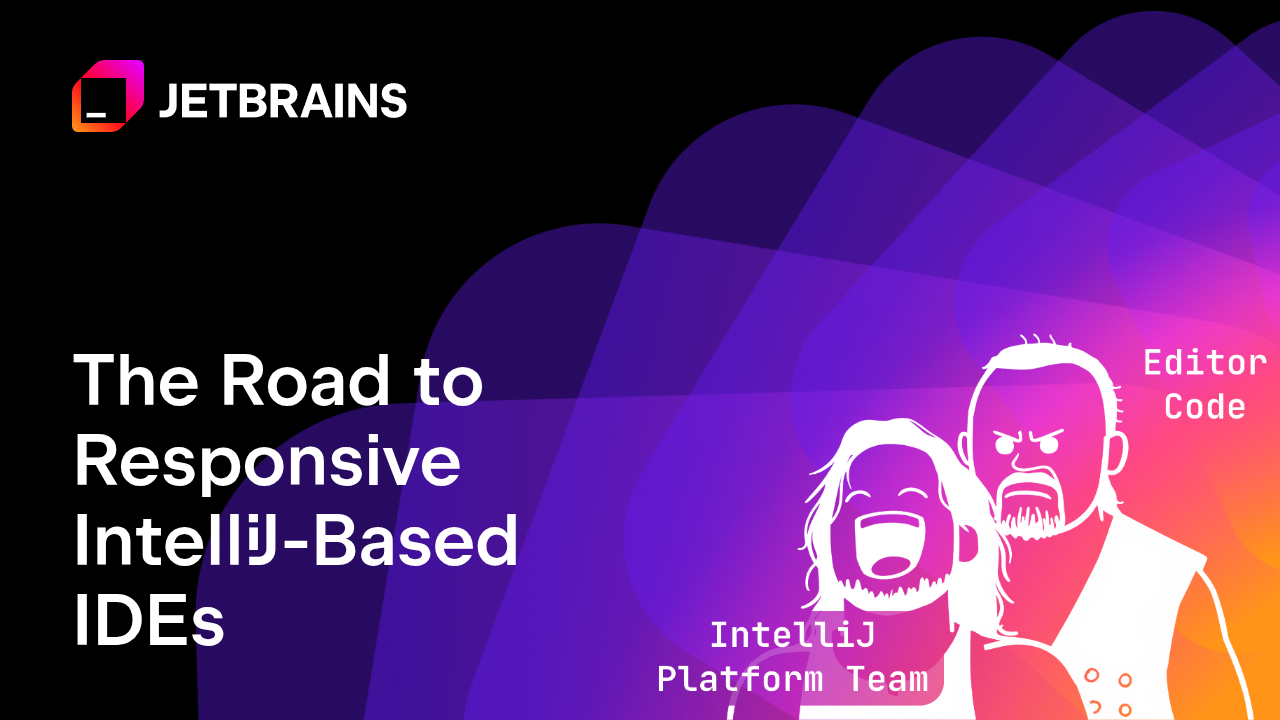 JETBRAINS

The Road to Responsive IntelliJ-Based IDEs

Editor Code

IntelliJ Platform Team